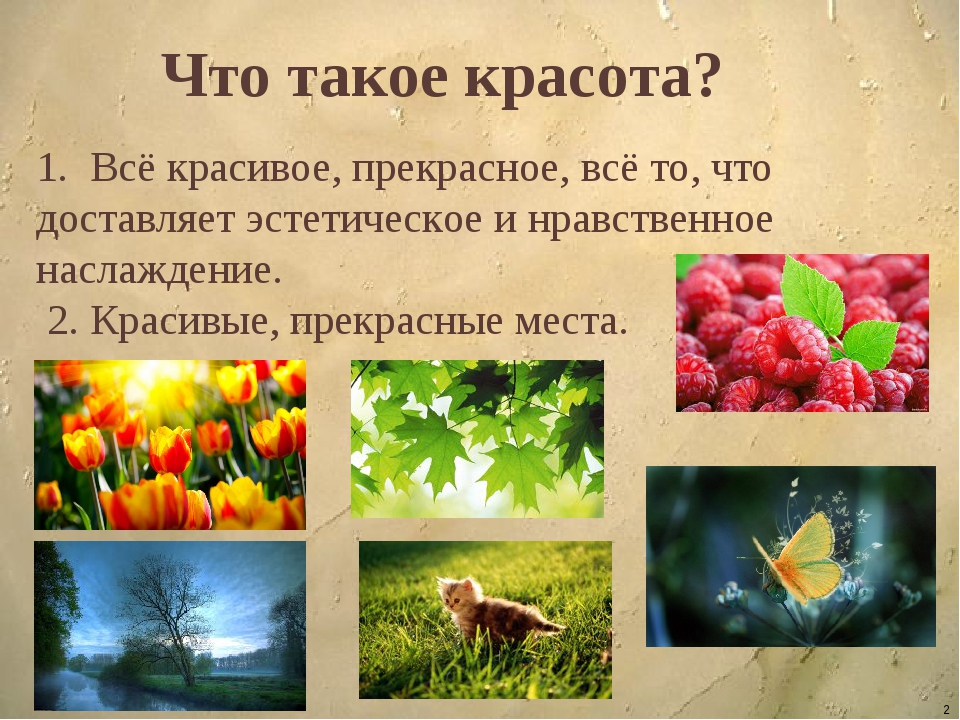 Что такое красота?

1. Всё красивое, прекрасное, всё то, что доставляет эстетическое и нравственное наслаждение.

2. Красивые, прекрасные места.

2